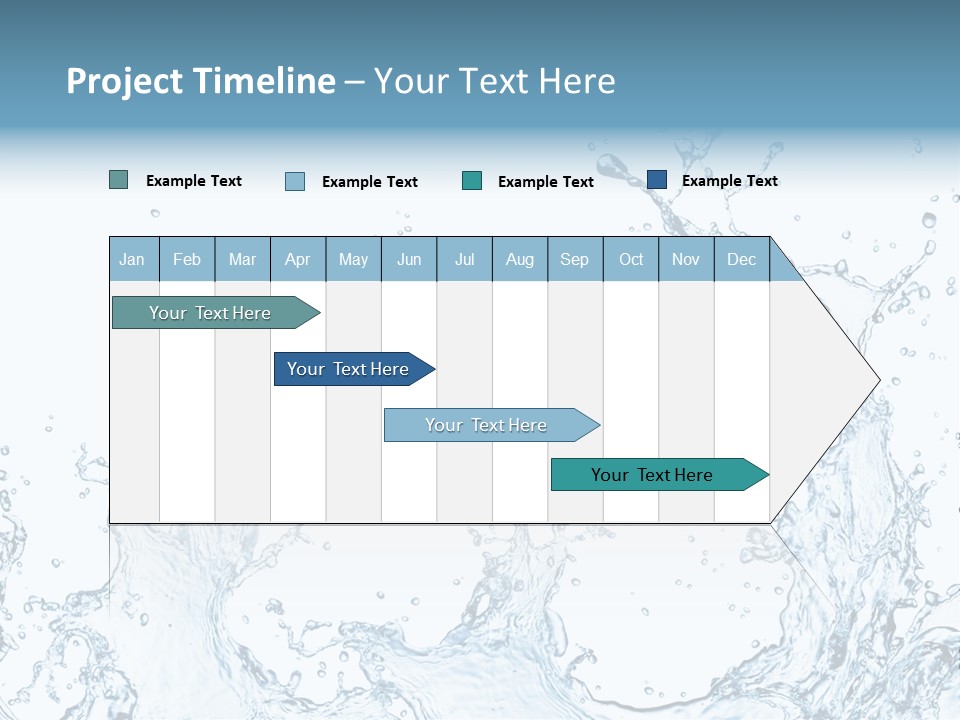 Project Timeline – Your Text Here

Example Text Example Text Example Text Example Text

| Jan | Feb | Mar | Apr | May | Jun | Jul | Aug | Sep | Oct | Nov | Dec |
|---|---|---|---|---|---|---|---|---|---|---|---|

Your Text Here

Your Text Here

Your Text Here

Your Text Here